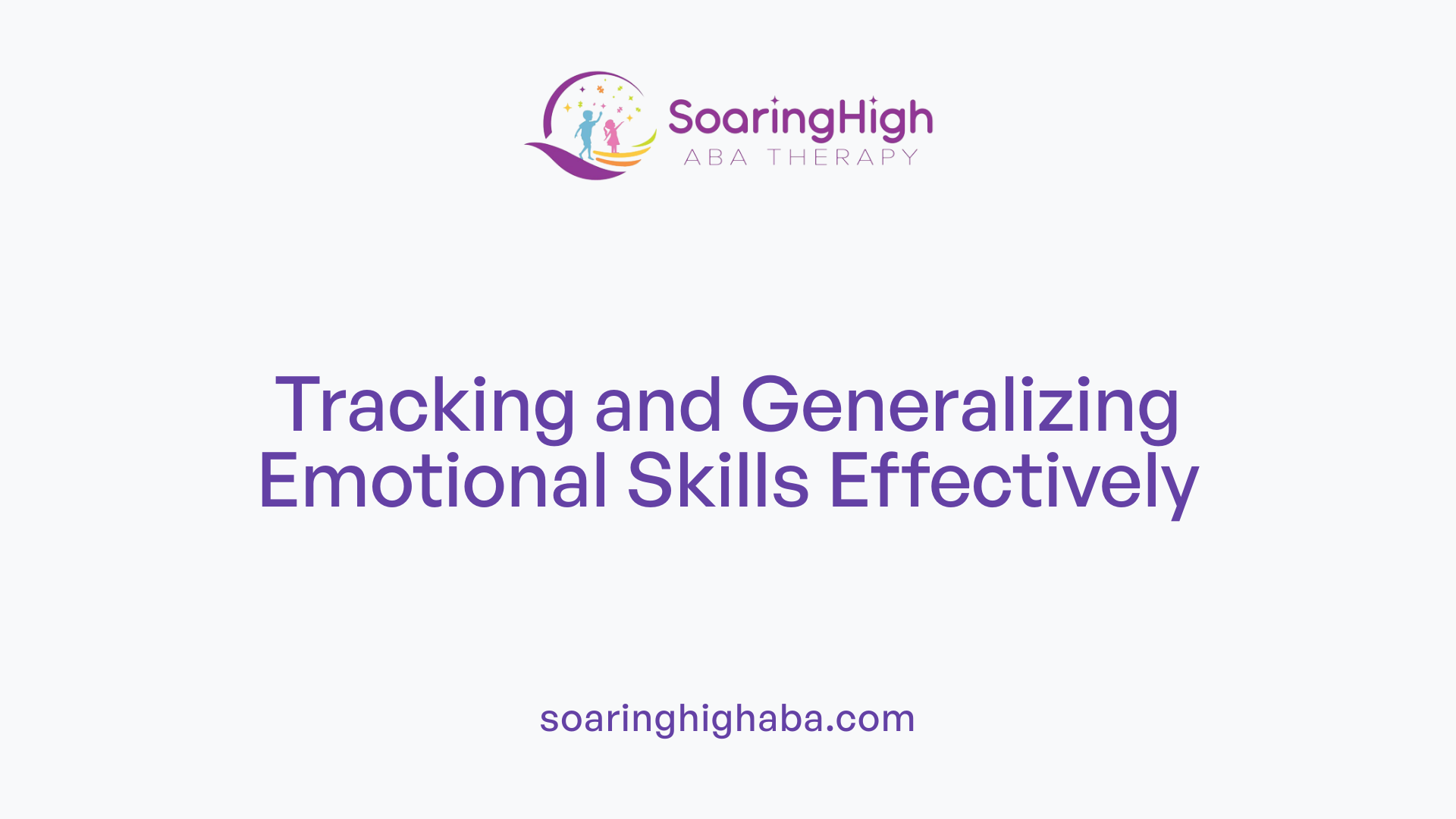 SoaringHigh
ABA THERAPY

Tracking and Generalizing Emotional Skills Effectively

soaringhighaba.com